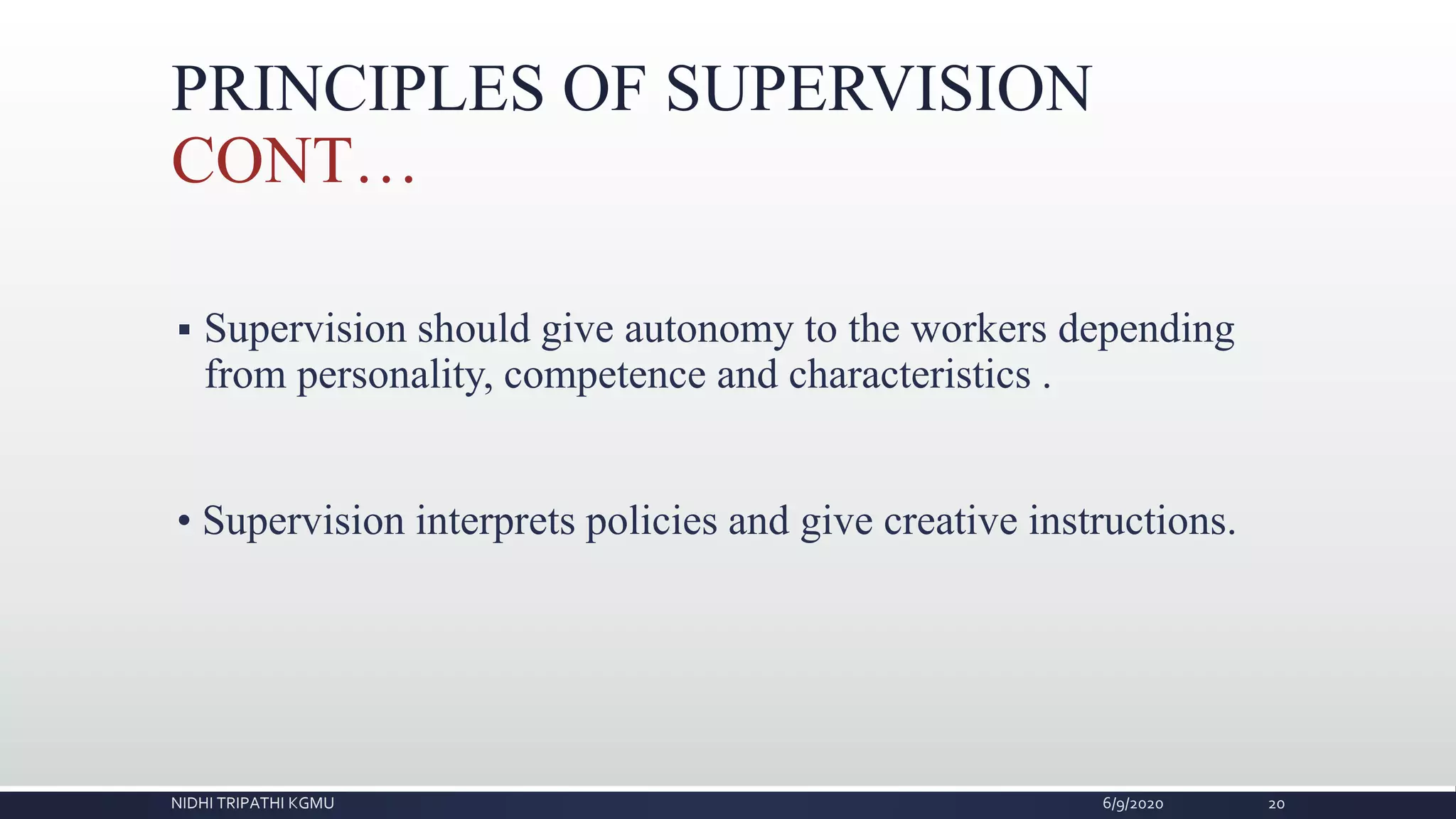 PRINCIPLES OF SUPERVISION CONT…

▪ Supervision should give autonomy to the workers depending from personality, competence and characteristics .

• Supervision interprets policies and give creative instructions.

NIDHI TRIPATHI KGMU 6/9/2020 20